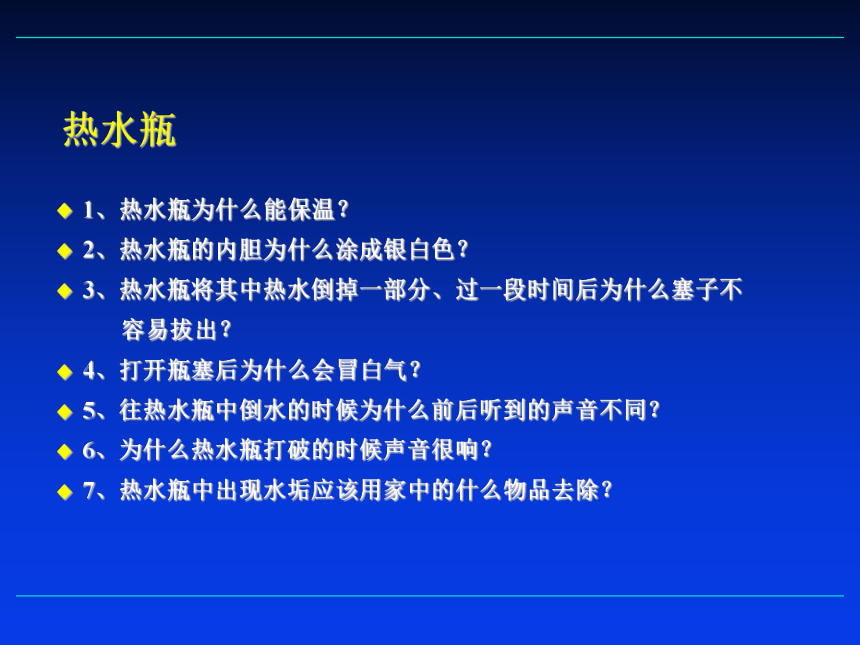 热水瓶

◆ 1、热水瓶为什么能保温？
◆ 2、热水瓶的内胆为什么涂成银白色？
◆ 3、热水瓶将其中热水倒掉一部分、过一段时间后为什么塞子不容易拔出？
◆ 4、打开瓶塞后为什么会冒白气？
◆ 5、往热水瓶中倒水的时候为什么前后听到的声音不同？
◆ 6、为什么热水瓶打破的时候声音很响？
◆ 7、热水瓶中出现水垢应该用家中的什么物品去除？